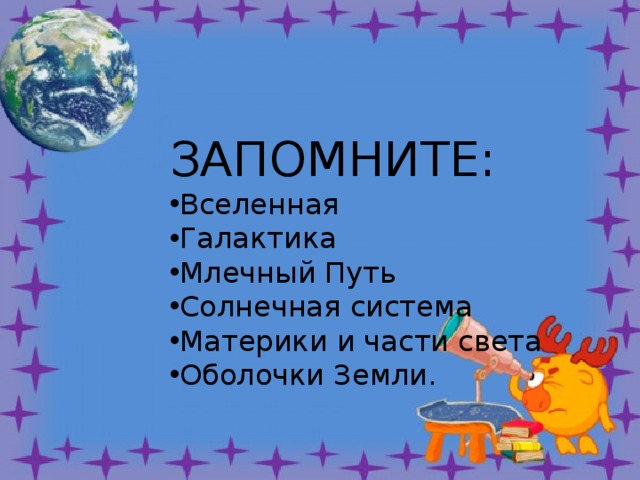 ЗАПОМНИТЕ:
•Вселенная
•Галактика
•Млечный Путь
•Солнечная система
•Материки и части света
•Оболочки Земли.